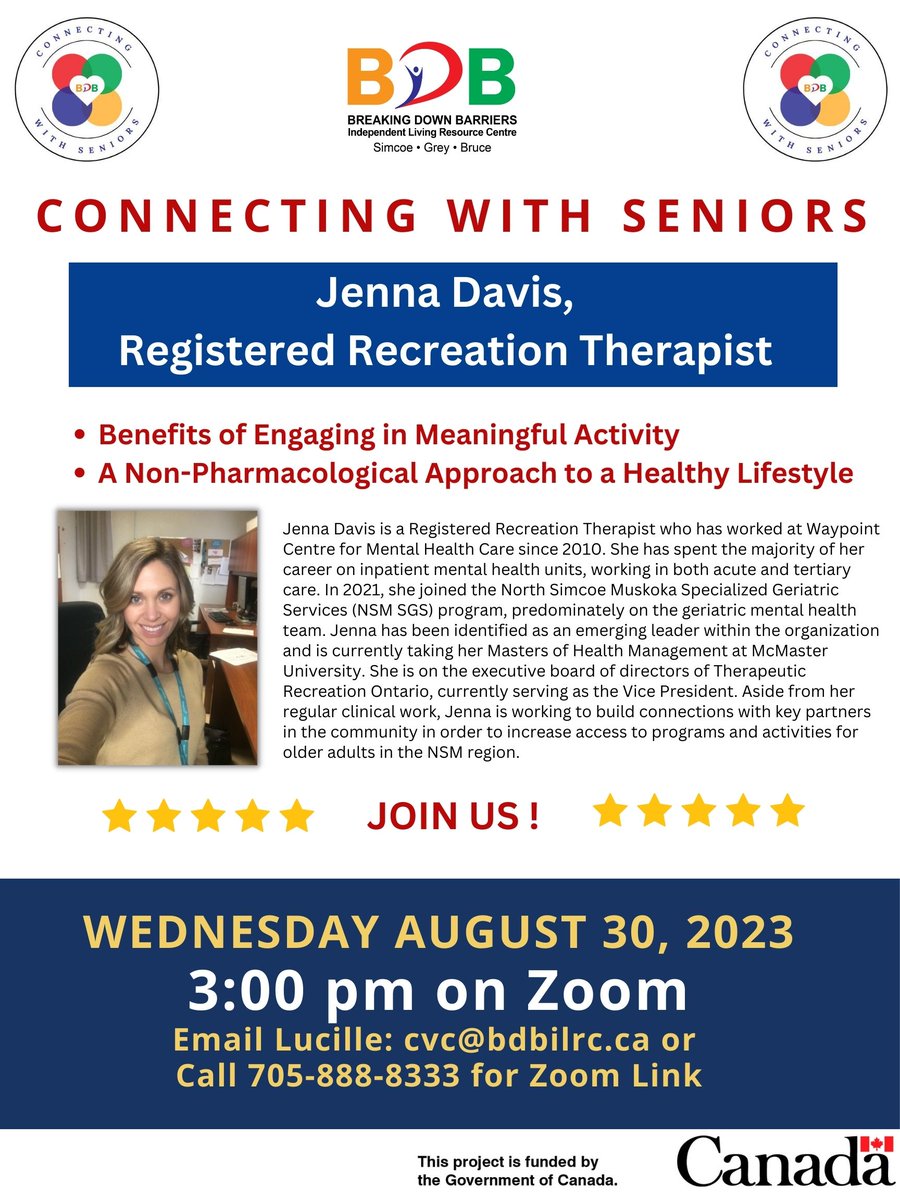 CONNECTING WITH SENIORS

BDB

BDB
BREAKING DOWN BARRIERS
Independent Living Resource Centre
Simcoe • Grey • Bruce

CONNECTING WITH SENIORS

BDB

CONNECTING WITH SENIORS

Jenna Davis,
Registered Recreation Therapist

• Benefits of Engaging in Meaningful Activity
• A Non-Pharmacological Approach to a Healthy Lifestyle

Jenna Davis is a Registered Recreation Therapist who has worked at Waypoint Centre for Mental Health Care since 2010. She has spent the majority of her career on inpatient mental health units, working in both acute and tertiary care. In 2021, she joined the North Simcoe Muskoka Specialized Geriatric Services (NSM SGS) program, predominately on the geriatric mental health team. Jenna has been identified as an emerging leader within the organization and is currently taking her Masters of Health Management at McMaster University. She is on the executive board of directors of Therapeutic Recreation Ontario, currently serving as the Vice President. Aside from her regular clinical work, Jenna is working to build connections with key partners in the community in order to increase access to programs and activities for older adults in the NSM region.

JOIN US !

WEDNESDAY AUGUST 30, 2023
3:00 pm on Zoom
Email Lucille: cvc@bdbilrc.ca or
Call 705-888-8333 for Zoom Link

This project is funded by the Government of Canada.

Canada